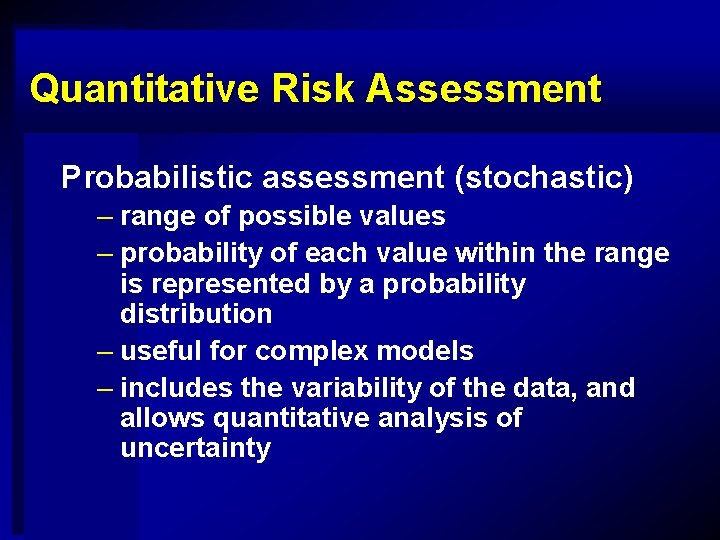 Quantitative Risk Assessment

Probabilistic assessment (stochastic)
– range of possible values
– probability of each value within the range is represented by a probability distribution
– useful for complex models
– includes the variability of the data, and allows quantitative analysis of uncertainty